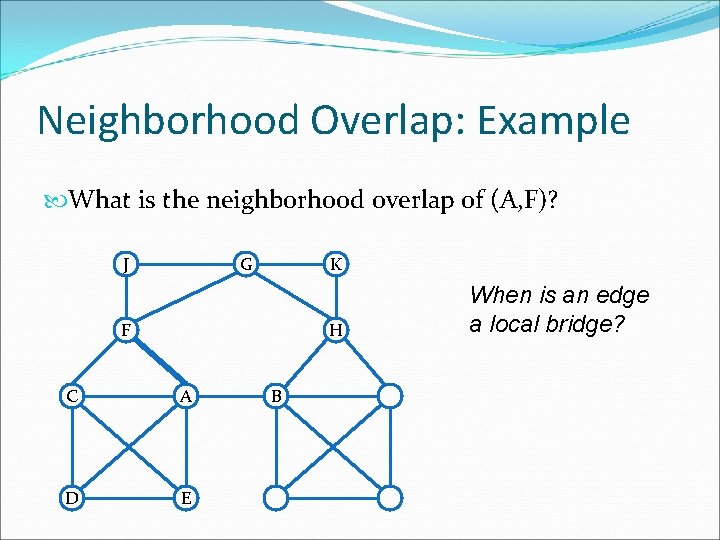 Neighborhood Overlap: Example

What is the neighborhood overlap of (A,F)?

J
G
K
F
H
C
A
B
D
E

When is an edge a local bridge?